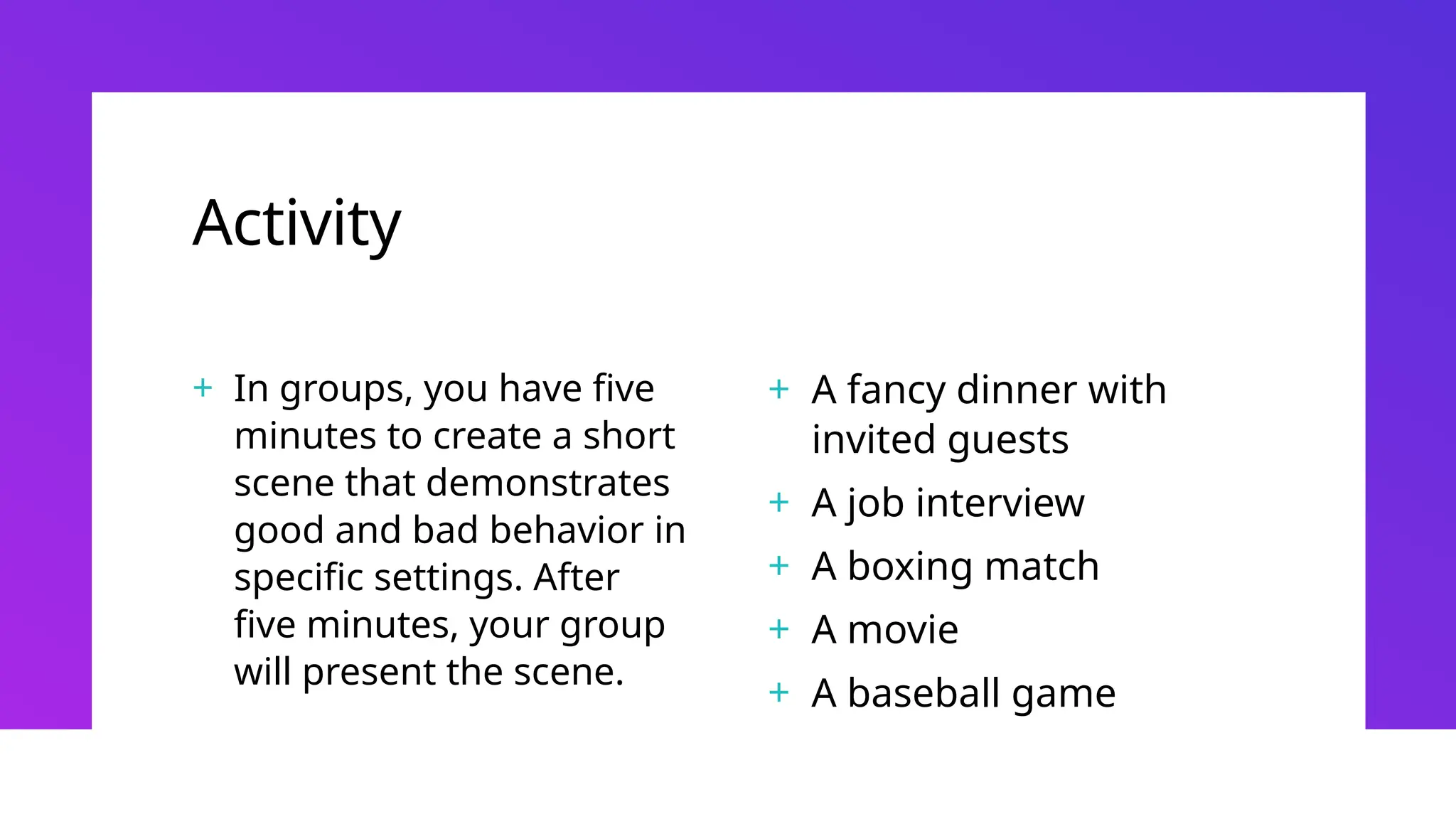 Activity

+ In groups, you have five minutes to create a short scene that demonstrates good and bad behavior in specific settings. After five minutes, your group will present the scene.

+ A fancy dinner with invited guests
+ A job interview
+ A boxing match
+ A movie
+ A baseball game